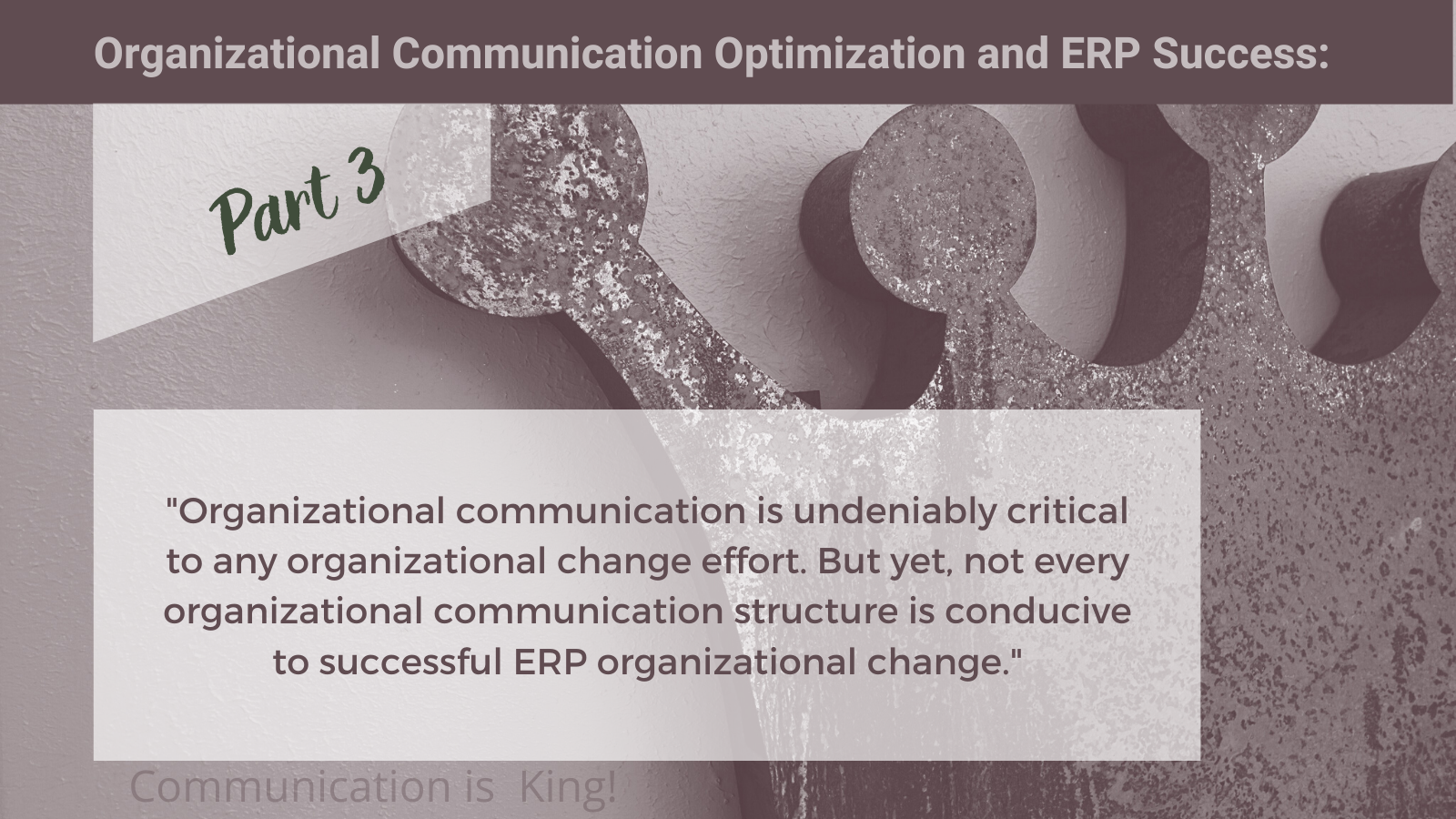 Organizational Communication Optimization and ERP Success:

Part 3

"Organizational communication is undeniably critical to any organizational change effort. But yet, not every organizational communication structure is conducive to successful ERP organizational change."

Communication is King!